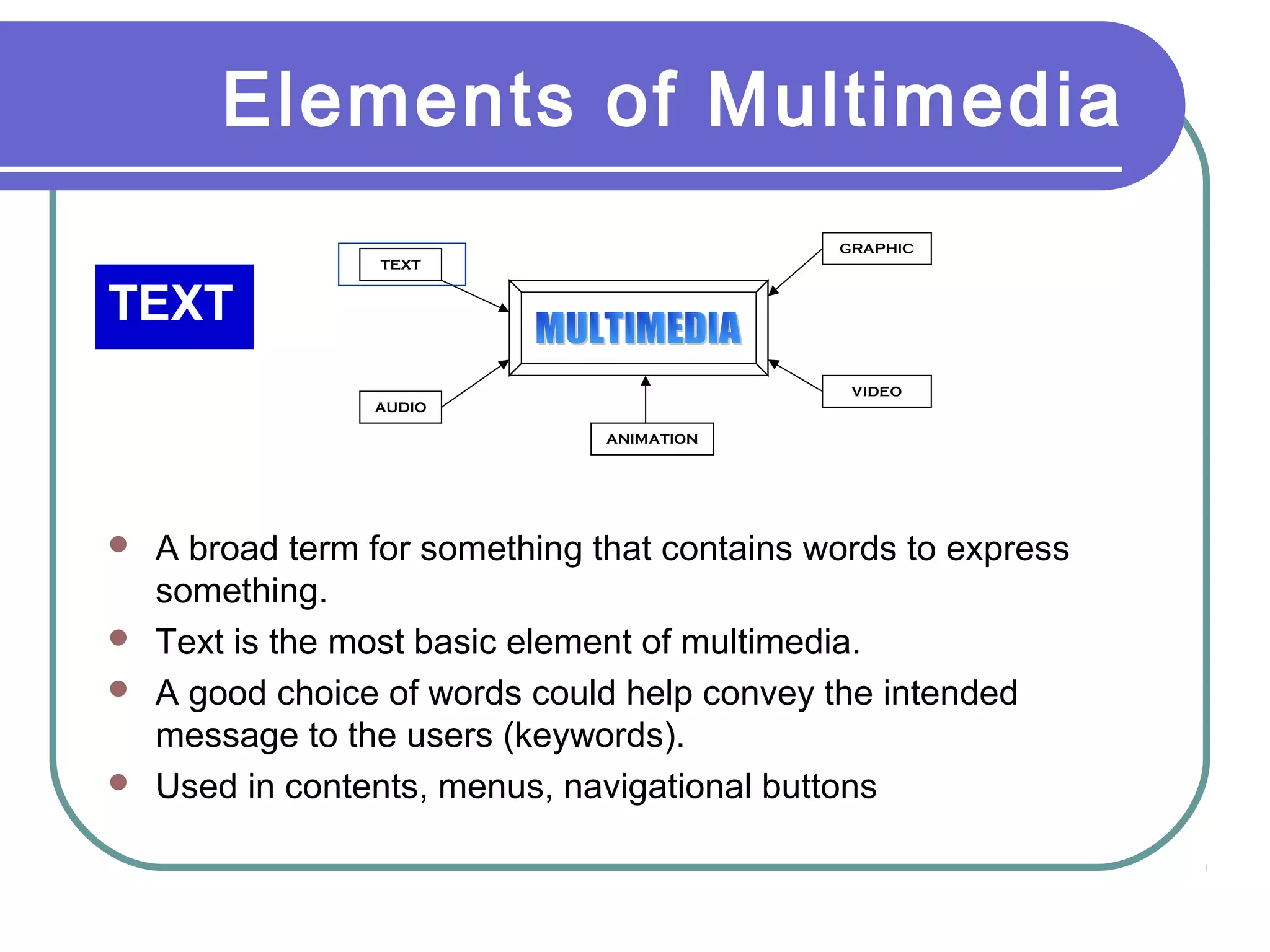 Elements of Multimedia

TEXT

TEXT

GRAPHIC

MULTIMEDIA

AUDIO

VIDEO

ANIMATION

- A broad term for something that contains words to express something.
- Text is the most basic element of multimedia.
- A good choice of words could help convey the intended message to the users (keywords).
- Used in contents, menus, navigational buttons